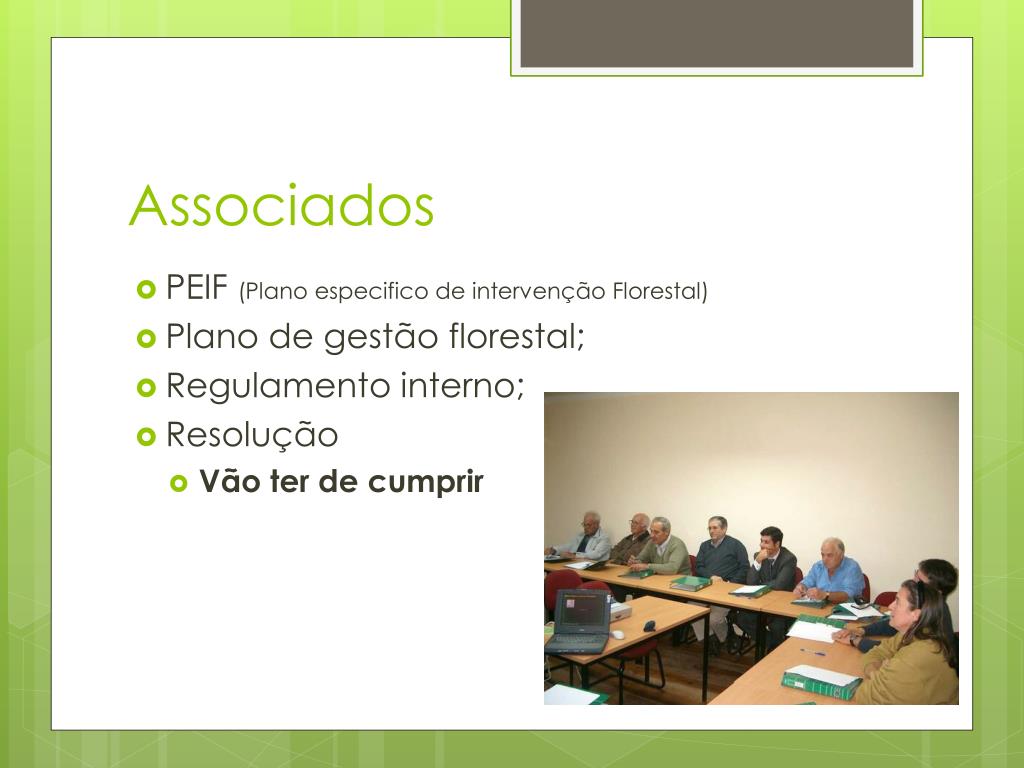 Associados

PEIF (Plano especifico de intervenção Florestal)
Plano de gestão florestal;
Regulamento interno;
Resolução
Vão ter de cumprir